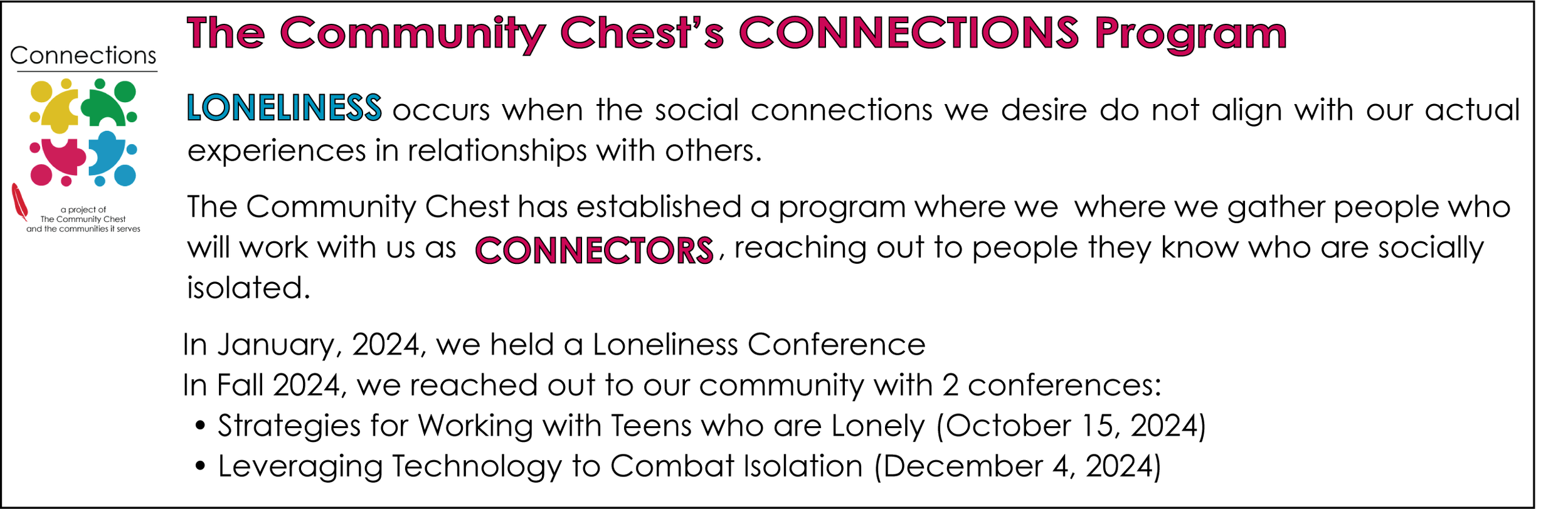 Connections

a project of
The Community Chest
and the communities it serves

The Community Chest's CONNECTIONS Program

LONELINESS occurs when the social connections we desire do not align with our actual experiences in relationships with others.

The Community Chest has established a program where we  where we gather people who will work with us as CONNECTORS, reaching out to people they know who are socially isolated.

In January, 2024, we held a Loneliness Conference
In Fall 2024, we reached out to our community with 2 conferences:
• Strategies for Working with Teens who are Lonely (October 15, 2024)
• Leveraging Technology to Combat Isolation (December 4, 2024)